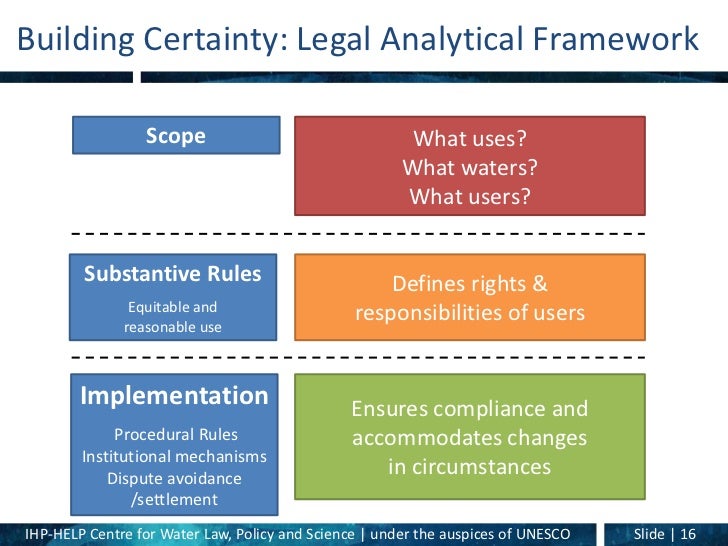 Building Certainty: Legal Analytical Framework

Scope

What uses?
What waters?
What users?

Substantive Rules

Equitable and reasonable use

Defines rights & responsibilities of users

Implementation

Procedural Rules
Institutional mechanisms
Dispute avoidance /settlement

Ensures compliance and accommodates changes in circumstances

IHP-HELP Centre for Water Law, Policy and Science | under the auspices of UNESCO

Slide | 16